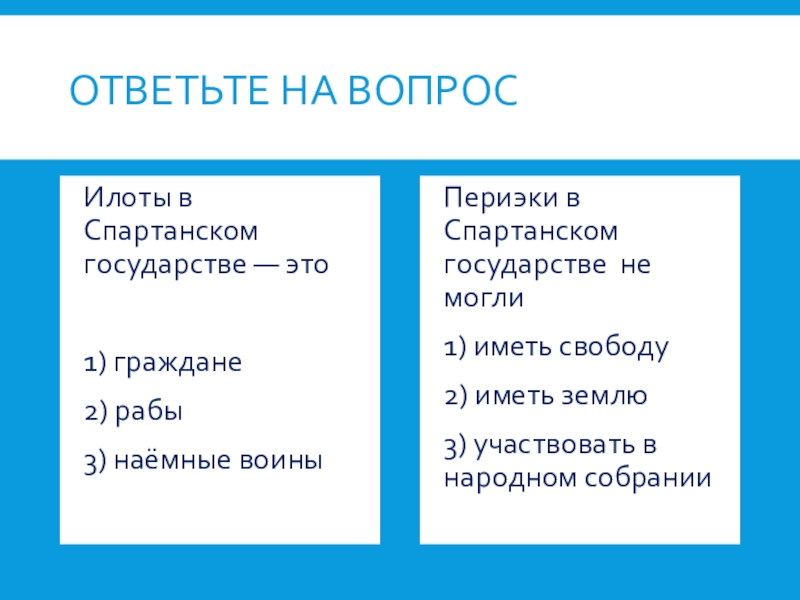 ОТВЕТЬТЕ НА ВОПРОС

Илоты в Спартанском государстве — это

1) граждане

2) рабы

3) наёмные воины

Периэки в Спартанском государстве не могли

1) иметь свободу

2) иметь землю

3) участвовать в народном собрании